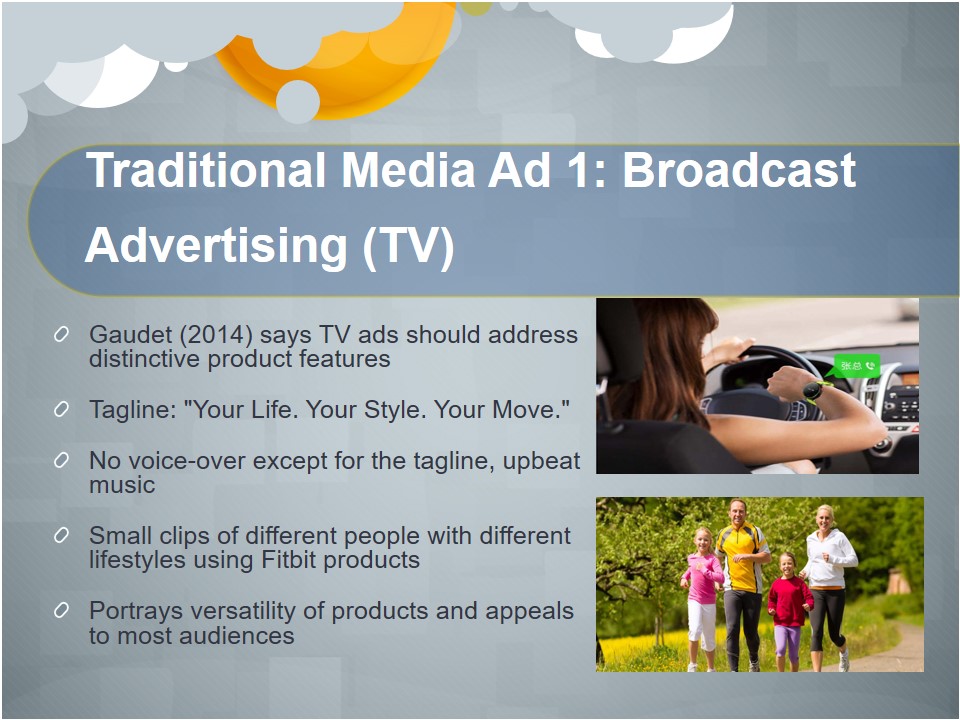 Traditional Media Ad 1: Broadcast Advertising (TV)

Gaudet (2014) says TV ads should address distinctive product features

Tagline: "Your Life. Your Style. Your Move."

No voice-over except for the tagline, upbeat music

Small clips of different people with different lifestyles using Fitbit products

Portrays versatility of products and appeals to most audiences